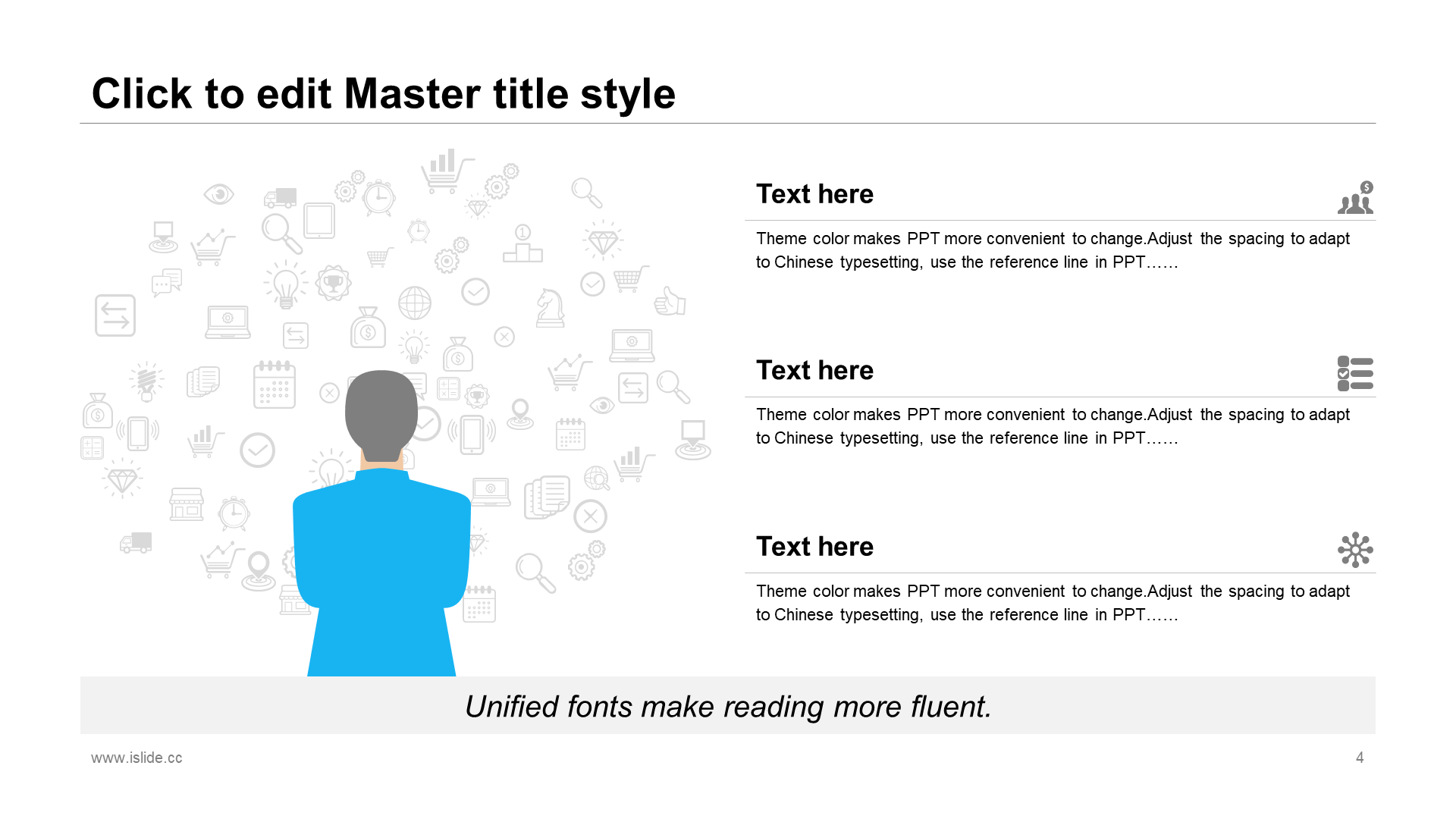 Click to edit Master title style

Text here

Theme color makes PPT more convenient to change.Adjust the spacing to adapt to Chinese typesetting, use the reference line in PPT……

Text here

Theme color makes PPT more convenient to change.Adjust the spacing to adapt to Chinese typesetting, use the reference line in PPT……

Text here

Theme color makes PPT more convenient to change.Adjust the spacing to adapt to Chinese typesetting, use the reference line in PPT……

Unified fonts make reading more fluent.

www.islide.cc

4